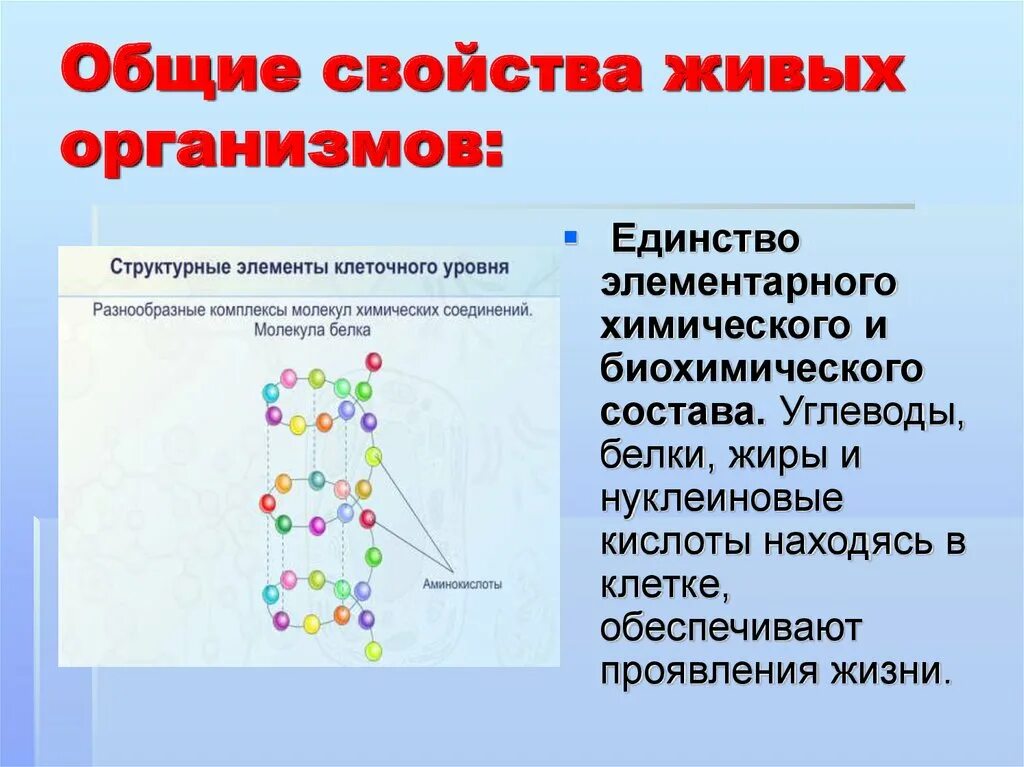 Общие свойства живых организмов:

Структурные элементы клеточного уровня

Разнообразные комплексы молекул химических соединений. Молекула белка

Аминокислоты

Единство элементарного химического и биохимического состава. Углеводы, белки, жиры и нуклеиновые кислоты находясь в клетке, обеспечивают проявления жизни.